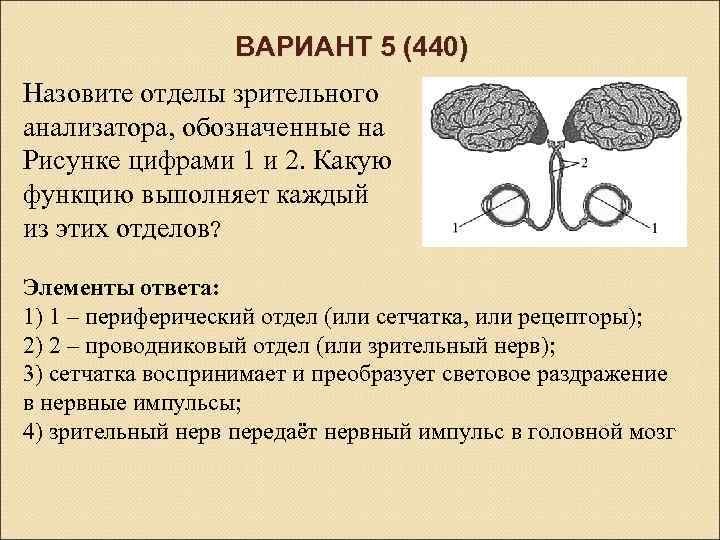 ВАРИАНТ 5 (440)

Назовите отделы зрительного анализатора, обозначенные на Рисунке цифрами 1 и 2. Какую функцию выполняет каждый из этих отделов?

2

1

1

Элементы ответа:
1) 1 – периферический отдел (или сетчатка, или рецепторы);
2) 2 – проводниковый отдел (или зрительный нерв);
3) сетчатка воспринимает и преобразует световое раздражение в нервные импульсы;
4) зрительный нерв передаёт нервный импульс в головной мозг